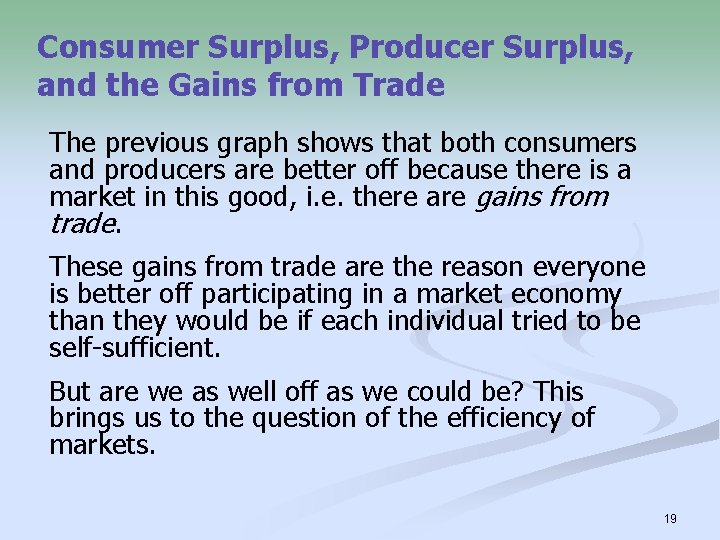 Consumer Surplus, Producer Surplus, and the Gains from Trade

The previous graph shows that both consumers and producers are better off because there is a market in this good, i.e. there are gains from trade.

These gains from trade are the reason everyone is better off participating in a market economy than they would be if each individual tried to be self-sufficient.

But are we as well off as we could be? This brings us to the question of the efficiency of markets.

19